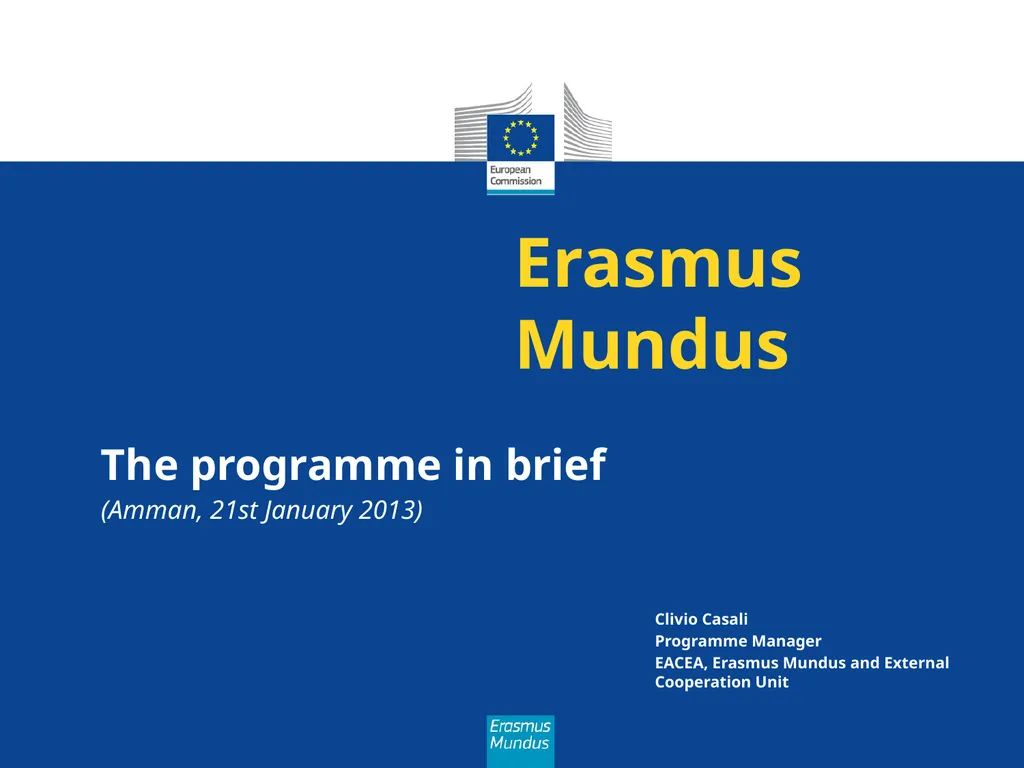 European Commission

Erasmus Mundus

The programme in brief
(Amman, 21st January 2013)

Clivio Casali
Programme Manager
EACEA, Erasmus Mundus and External Cooperation Unit

Erasmus Mundus